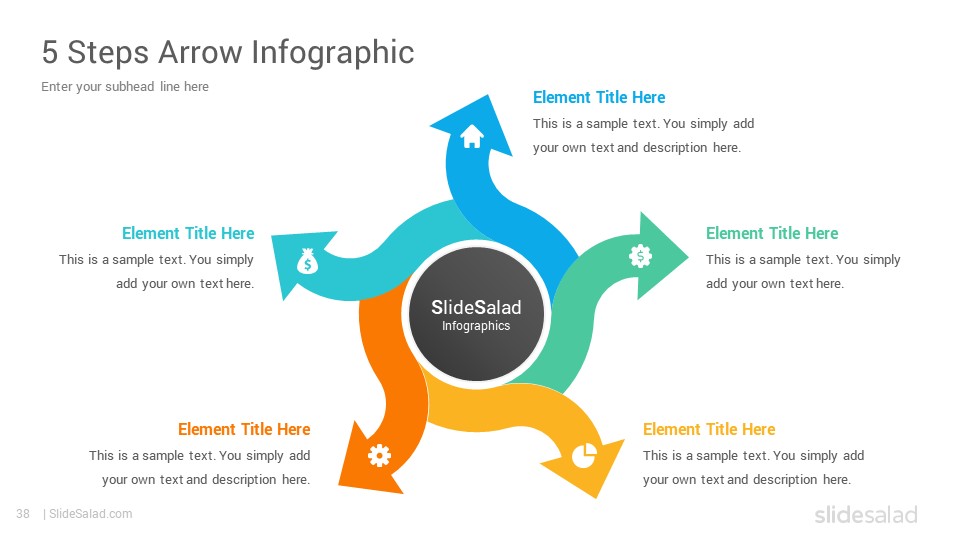 5 Steps Arrow Infographic

Enter your subhead line here

Element Title Here

This is a sample text. You simply add your own text and description here.

Element Title Here

This is a sample text. You simply add your own text here.

Element Title Here

This is a sample text. You simply add your own text here.

SlideSalad
Infographics

Element Title Here

This is a sample text. You simply add your own text and description here.

Element Title Here

This is a sample text. You simply add your own text and description here.

38 | SlideSalad.com

slidesalad